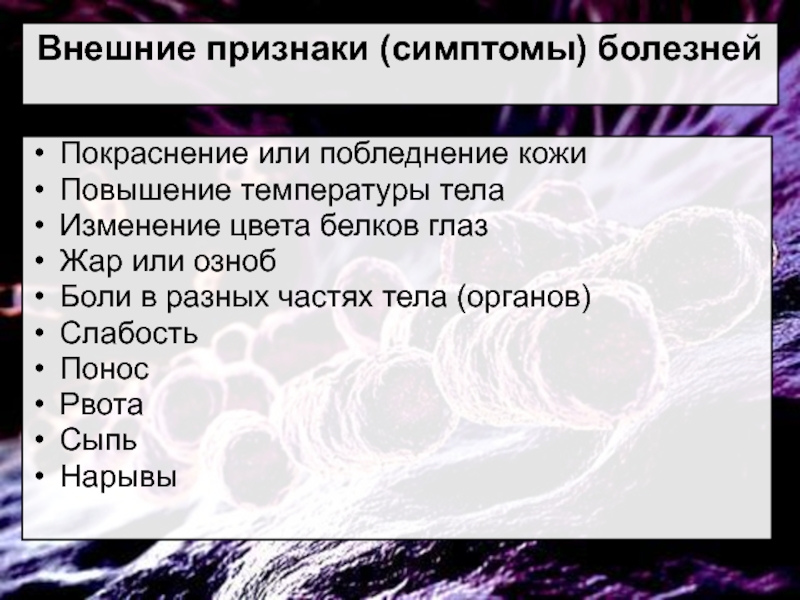 Внешние признаки (симптомы) болезней

• Покраснение или побледнение кожи
• Повышение температуры тела
• Изменение цвета белков глаз
• Жар или озноб
• Боли в разных частях тела (органов)
• Слабость
• Понос
• Рвота
• Сыпь
• Нарывы